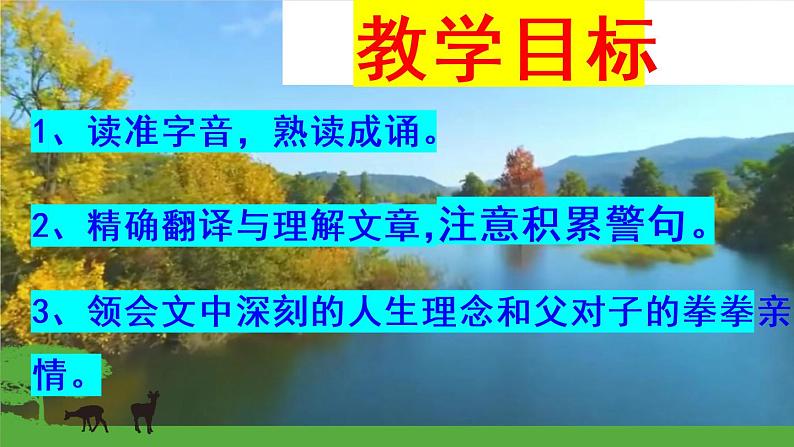 教学目标

1、读准字音，熟读成诵。

2、精确翻译与理解文章,注意积累警句。

3、领会文中深刻的人生理念和父对子的拳拳亲情。